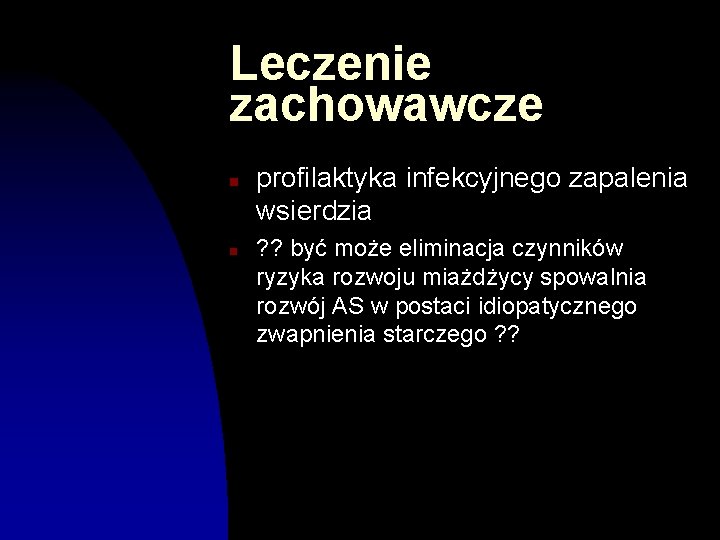 Leczenie zachowawcze

- profilaktyka infekcyjnego zapalenia wsierdzia
- ?? być może eliminacja czynników ryzyka rozwoju miażdżycy spowalnia rozwój AS w postaci idiopatycznego zwapnienia starczego ??